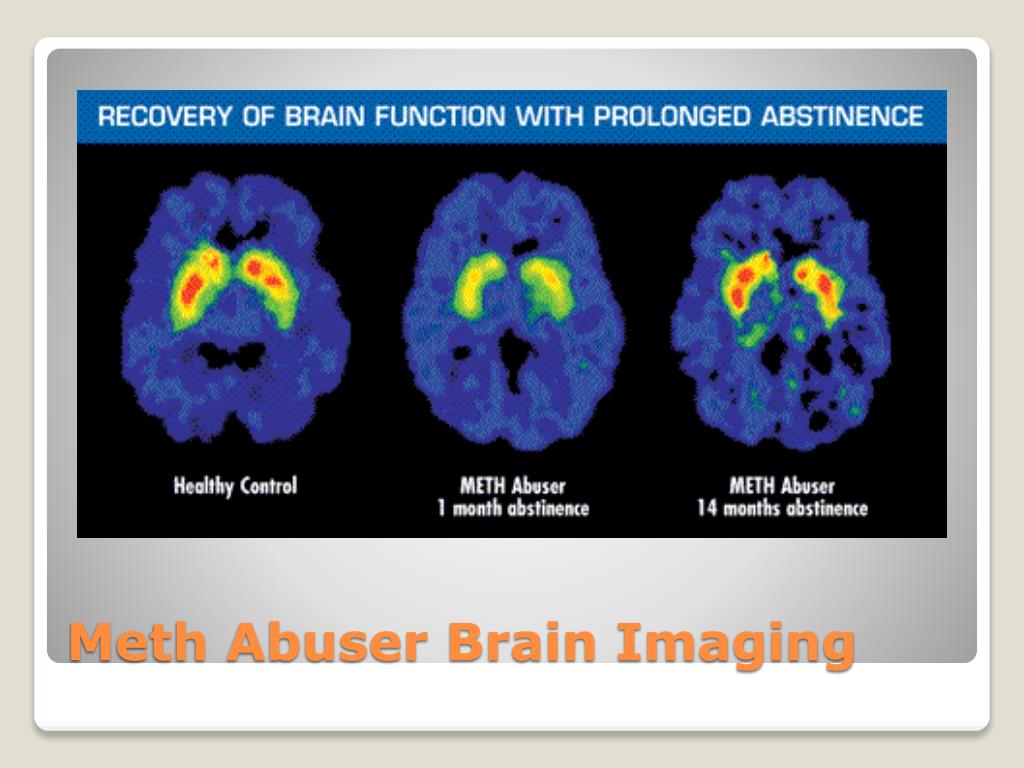 RECOVERY OF BRAIN FUNCTION WITH PROLONGED ABSTINENCE

Healthy Control

METH Abuser
1 month abstinence

METH Abuser
14 months abstinence

Meth Abuser Brain Imaging